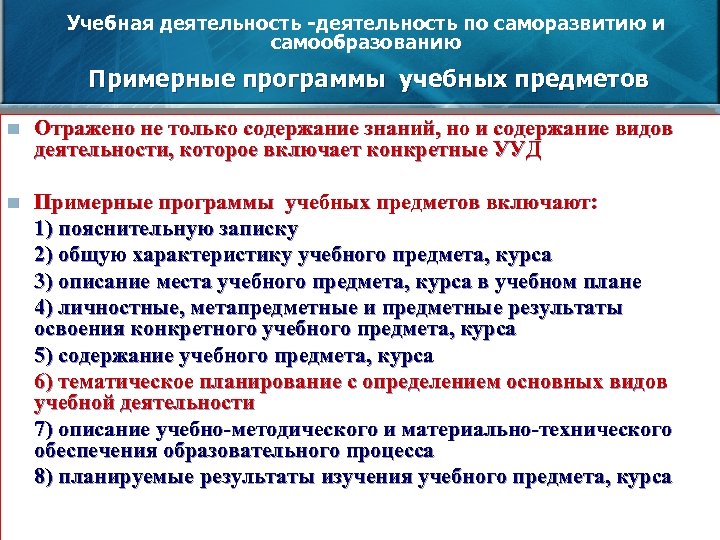 Учебная деятельность -деятельность по саморазвитию и самообразованию

Примерные программы учебных предметов

Отражено не только содержание знаний, но и содержание видов деятельности, которое включает конкретные УУД

Примерные программы учебных предметов включают:
1) пояснительную записку
2) общую характеристику учебного предмета, курса
3) описание места учебного предмета, курса в учебном плане
4) личностные, метапредметные и предметные результаты освоения конкретного учебного предмета, курса
5) содержание учебного предмета, курса
6) тематическое планирование с определением основных видов учебной деятельности
7) описание учебно-методического и материально-технического обеспечения образовательного процесса
8) планируемые результаты изучения учебного предмета, курса